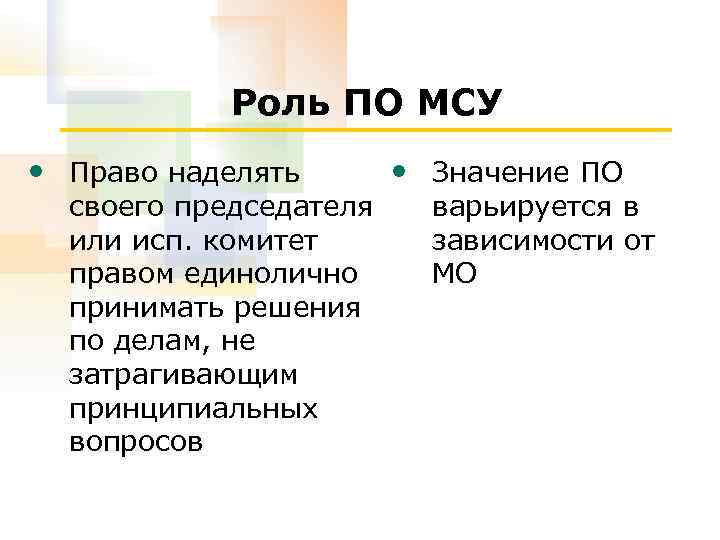 Роль ПО МСУ

• Право наделять своего председателя или исп. комитет правом единолично принимать решения по делам, не затрагивающим принципиальных вопросов

• Значение ПО варьируется в зависимости от МО